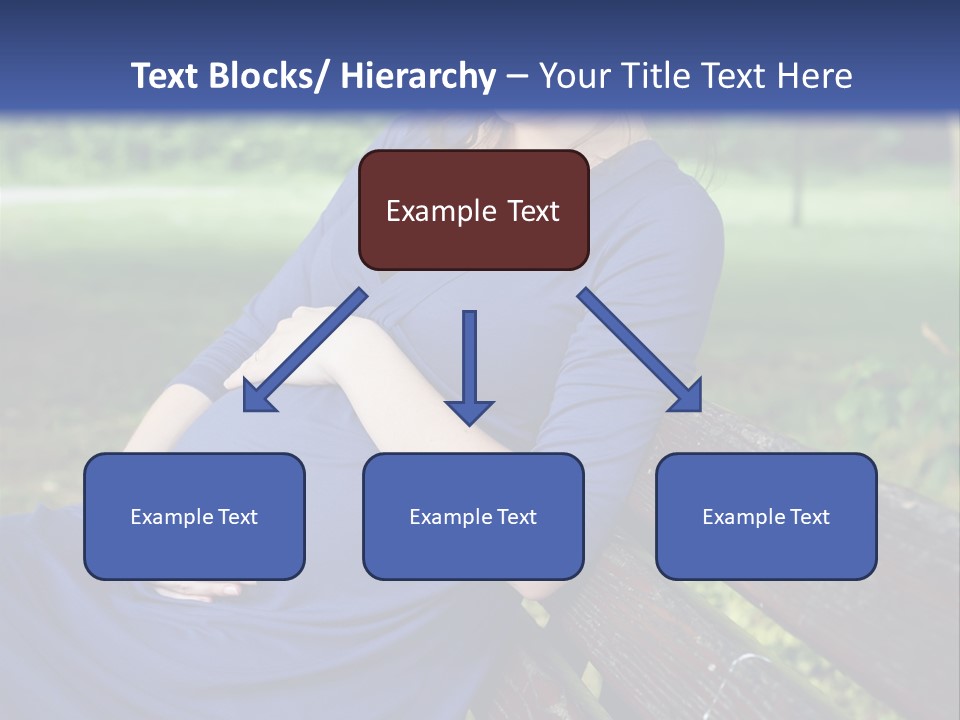 Text Blocks/ Hierarchy – Your Title Text Here

Example Text

Example Text

Example Text

Example Text